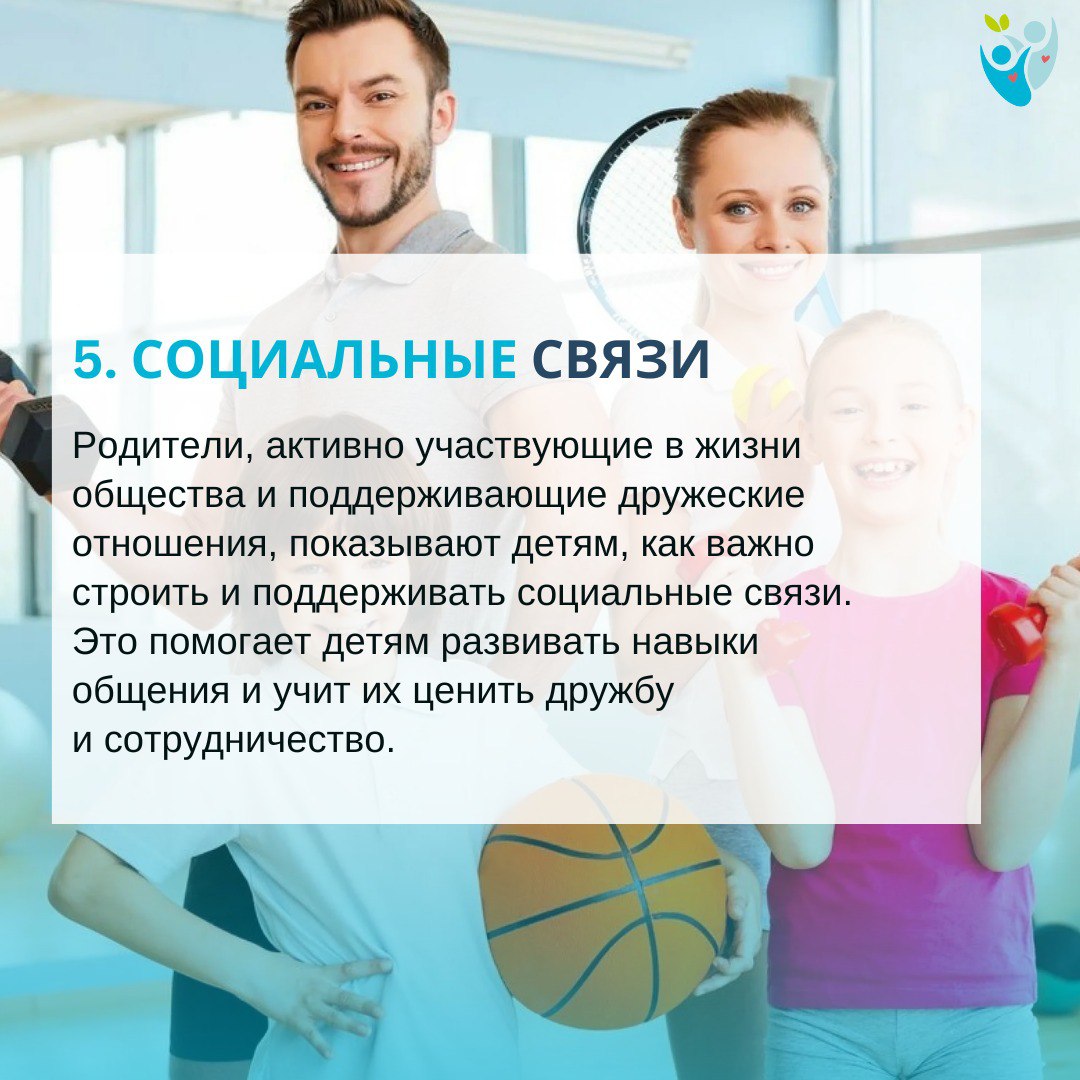 5. СОЦИАЛЬНЫЕ СВЯЗИ

Родители, активно участвующие в жизни общества и поддерживающие дружеские отношения, показывают детям, как важно строить и поддерживать социальные связи. Это помогает детям развивать навыки общения и учит их ценить дружбу и сотрудничество.